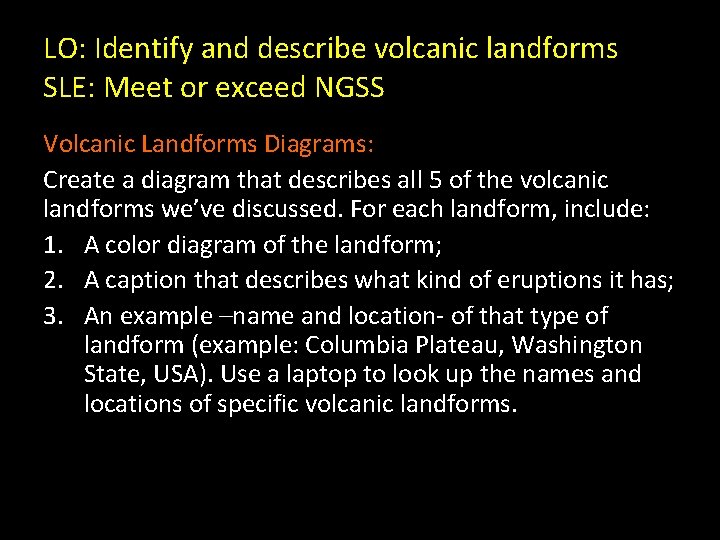 LO: Identify and describe volcanic landforms
SLE: Meet or exceed NGSS

Volcanic Landforms Diagrams:

Create a diagram that describes all 5 of the volcanic landforms we've discussed. For each landform, include:

1. A color diagram of the landform;
2. A caption that describes what kind of eruptions it has;
3. An example –name and location- of that type of landform (example: Columbia Plateau, Washington State, USA). Use a laptop to look up the names and locations of specific volcanic landforms.